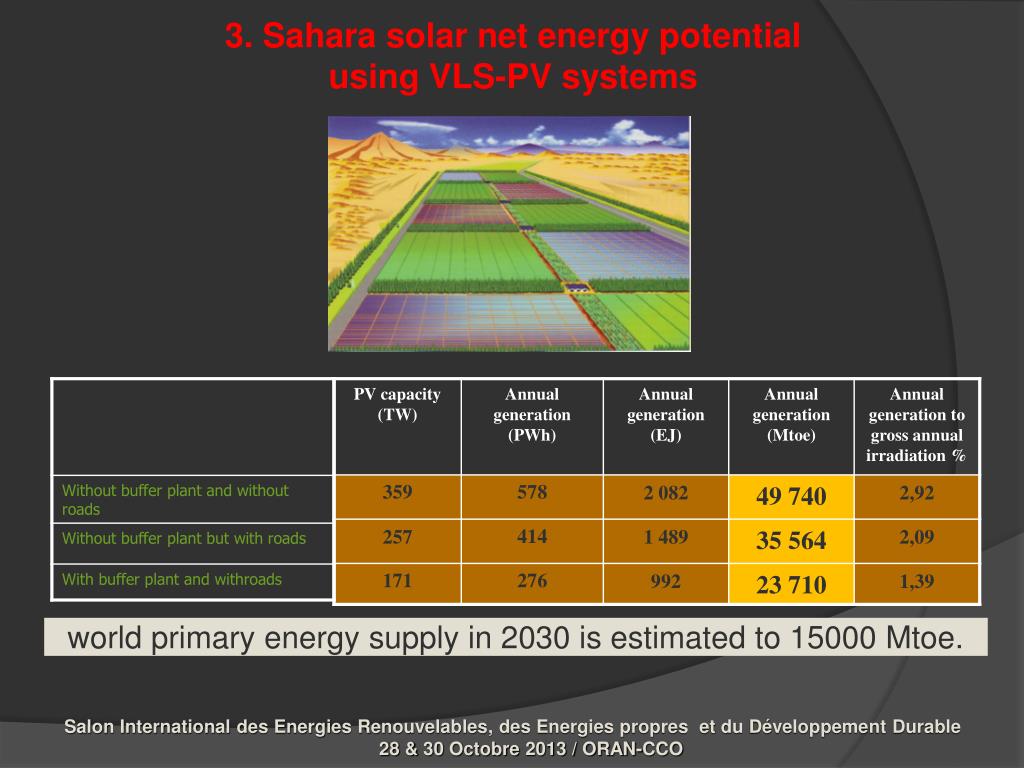 3. Sahara solar net energy potential using VLS-PV systems

| | PV capacity (TW) | Annual generation (PWh) | Annual generation (EJ) | Annual generation (Mtoe) | Annual generation to gross annual irradiation % |
|---|---|---|---|---|---|
| Without buffer plant and without roads | 359 | 578 | 2 082 | 49 740 | 2,92 |
| Without buffer plant but with roads | 257 | 414 | 1 489 | 35 564 | 2,09 |
| With buffer plant and withroads | 171 | 276 | 992 | 23 710 | 1,39 |

world primary energy supply in 2030 is estimated to 15000 Mtoe.

Salon International des Energies Renouvelables, des Energies propres et du Développement Durable
28 & 30 Octobre 2013 / ORAN-CCO